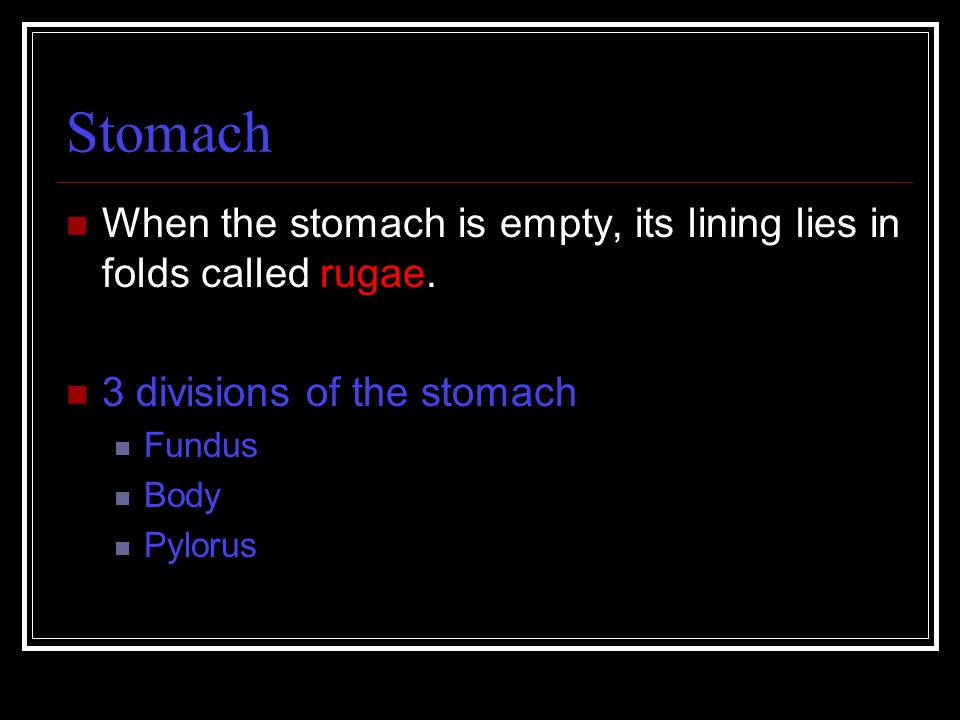 Stomach

When the stomach is empty, its lining lies in folds called rugae.

3 divisions of the stomach

Fundus
Body
Pylorus